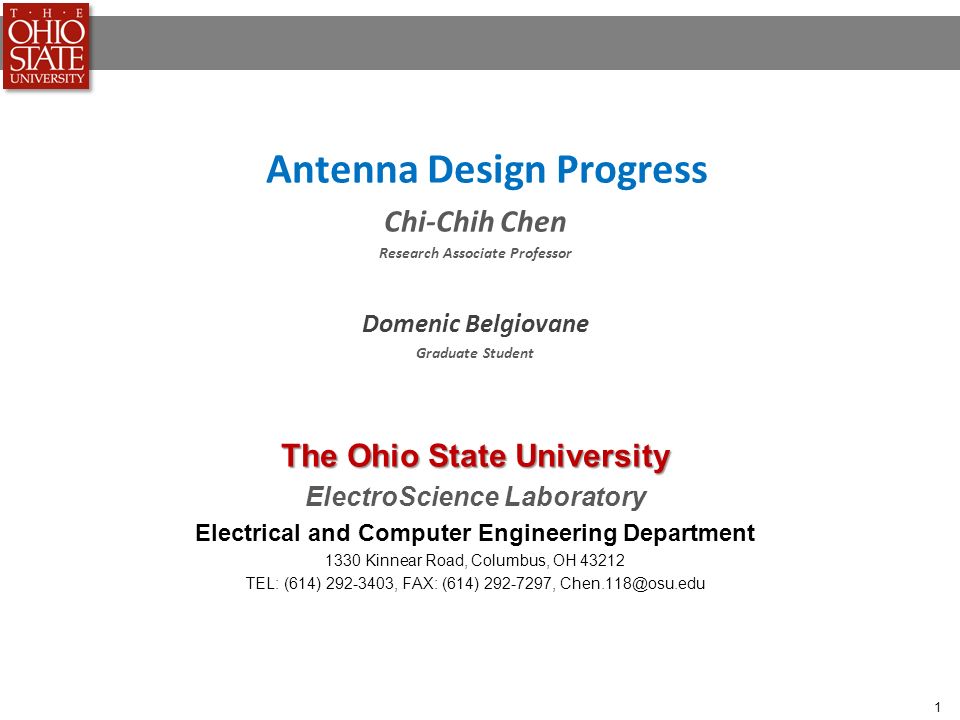 T · H · E
OHIO
STATE
UNIVERSITY

Antenna Design Progress

Chi-Chih Chen

Research Associate Professor

Domenic Belgiovane

Graduate Student

The Ohio State University

ElectroScience Laboratory

Electrical and Computer Engineering Department

1330 Kinnear Road, Columbus, OH 43212

TEL: (614) 292-3403, FAX: (614) 292-7297, Chen.118@osu.edu

1